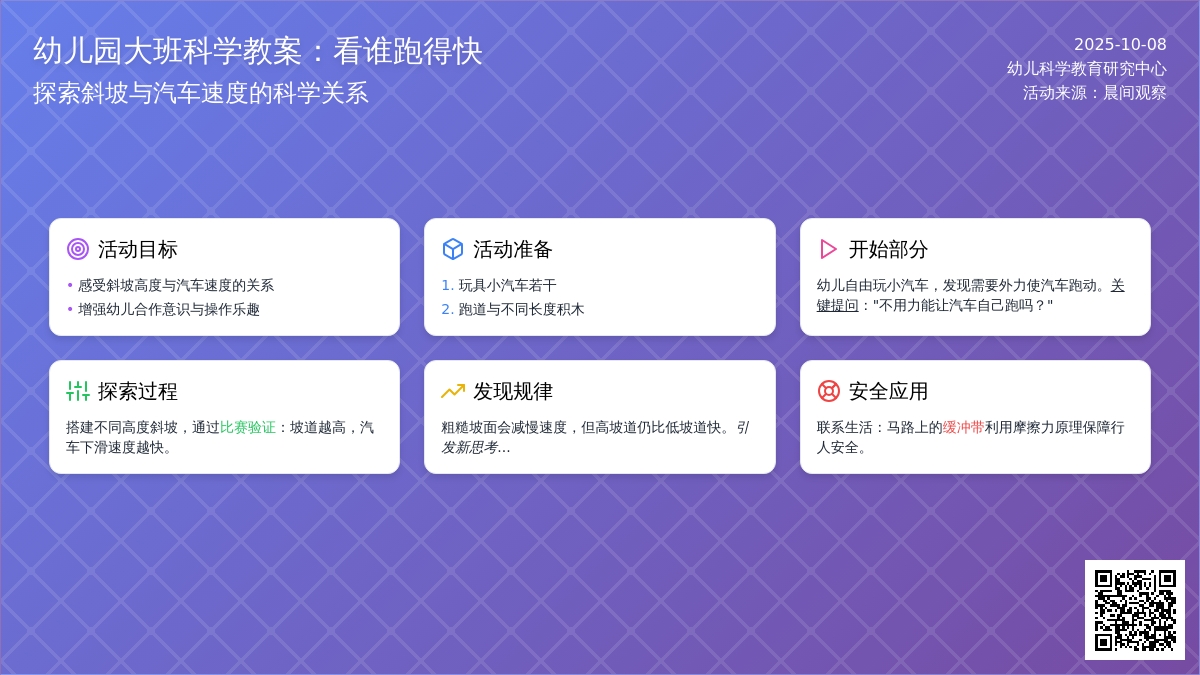 幼儿园大班科学教案：看谁跑得快
探索斜坡与汽车速度的科学关系

2025-10-08
幼儿科学教育研究中心
活动来源：晨间观察

活动目标
• 感受斜坡高度与汽车速度的关系
• 增强幼儿合作意识与操作乐趣

活动准备
1. 玩具小汽车若干
2. 跑道与不同长度积木

开始部分
幼儿自由玩小汽车，发现需要外力使汽车跑动。关键提问："不用力能让汽车自己跑吗？"

探索过程
搭建不同高度斜坡，通过比赛验证：坡道越高，汽车下滑速度越快。

发现规律
粗糙坡面会减慢速度，但高坡道仍比低坡道快。引发新思考...

安全应用
联系生活：马路上的缓冲带利用摩擦力原理保障行人安全。